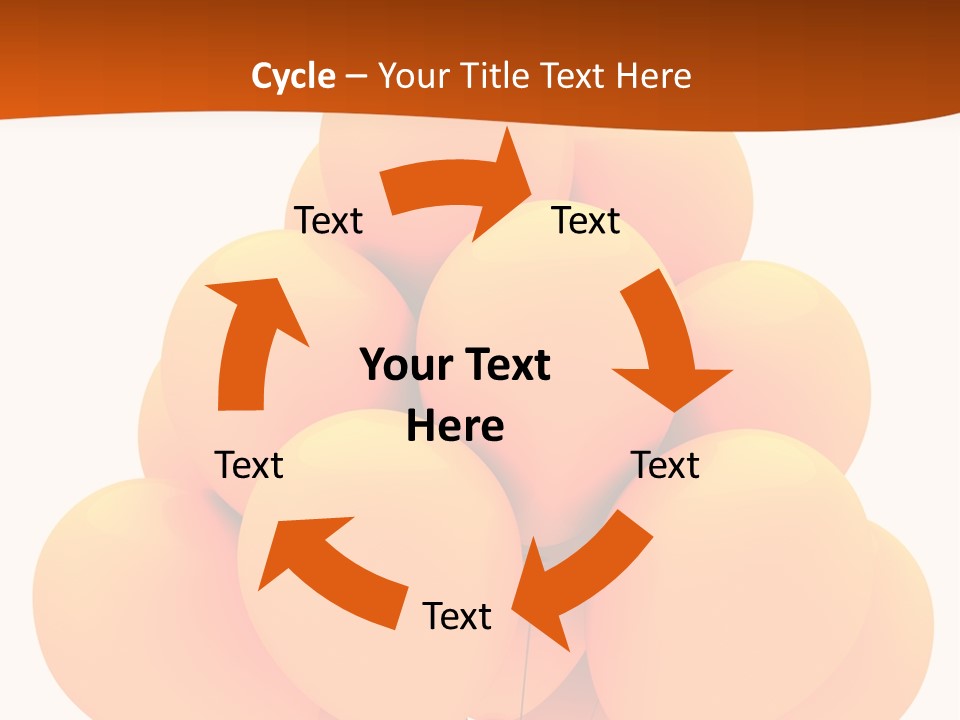 Cycle – Your Title Text Here

Text

Text

Your Text Here

Text

Text

Text